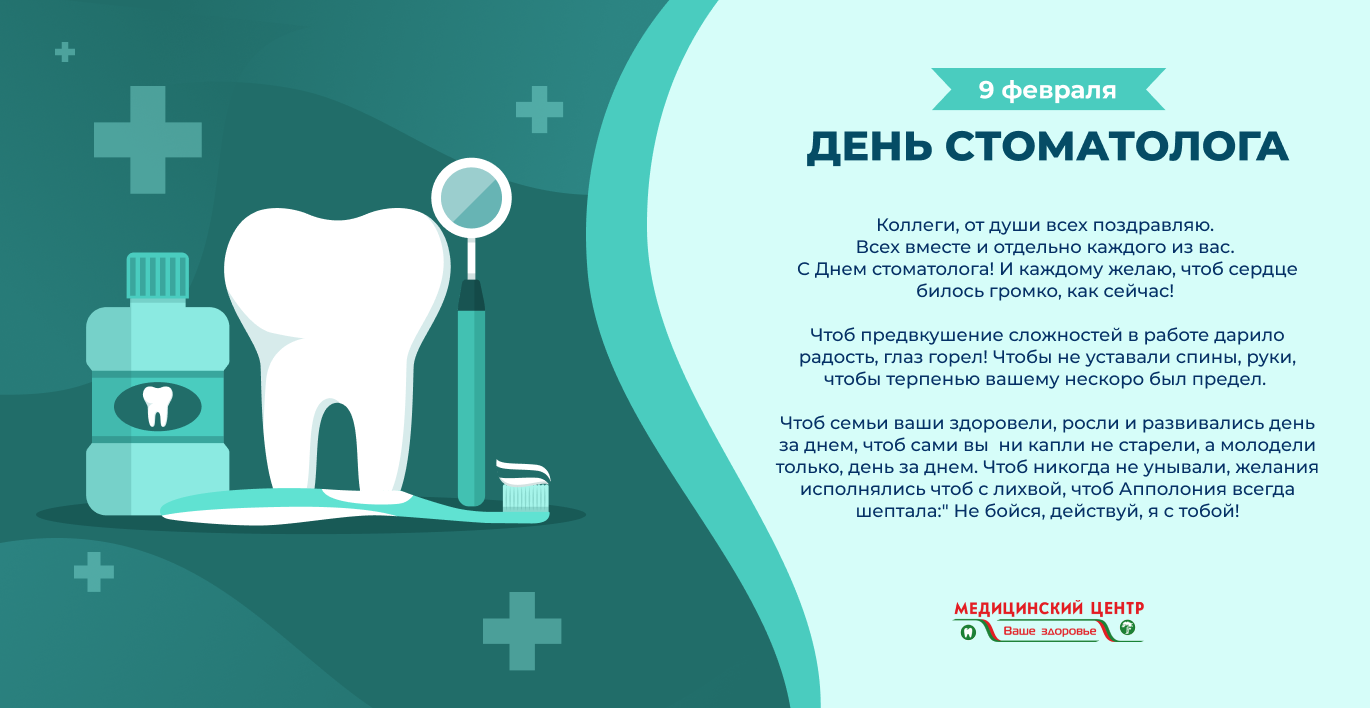 9 февраля

ДЕНЬ СТОМАТОЛОГА

Коллеги, от души всех поздравляю. Всех вместе и отдельно каждого из вас. С Днем стоматолога! И каждому желаю, чтоб сердце билось громко, как сейчас!

Чтоб предвкушение сложностей в работе дарило радость, глаз горел! Чтобы не уставали спины, руки, чтобы терпенью вашему нескоро был предел.

Чтоб семьи ваши здоровели, росли и развивались день за днем, чтоб сами вы ни капли не старели, а молодели только, день за днем. Чтоб никогда не унывали, желания исполнялись чтоб с лихвой, чтоб Апполония всегда шептала:" Не бойся, действуй, я с тобой!

МЕДИЦИНСКИЙ ЦЕНТР
Ваше здоровье